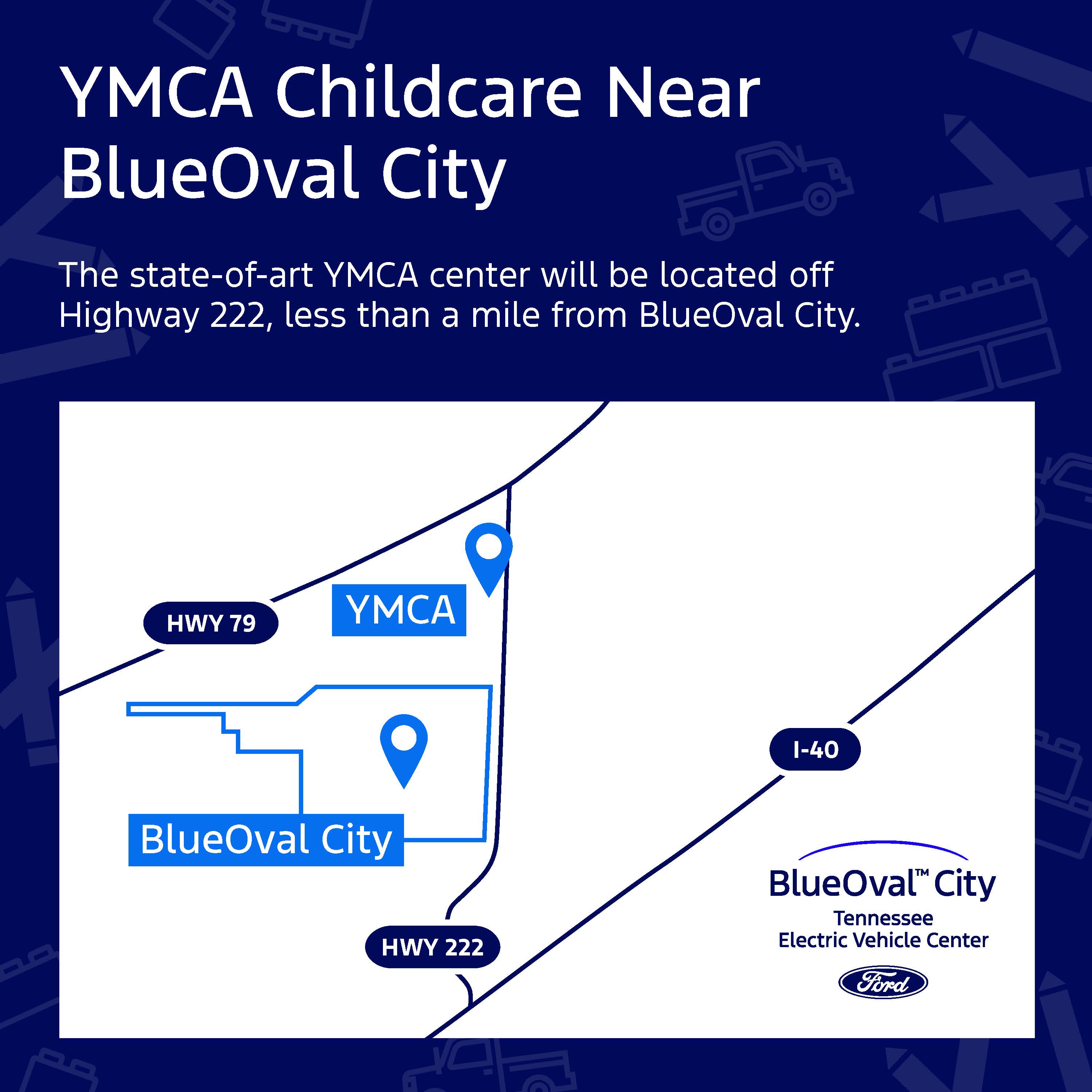 YMCA Childcare Near BlueOval City

The state-of-art YMCA center will be located off Highway 222, less than a mile from BlueOval City.

HWY 79

YMCA

BlueOval City

I-40

HWY 222

BlueOval™ City
Tennessee
Electric Vehicle Center
Ford